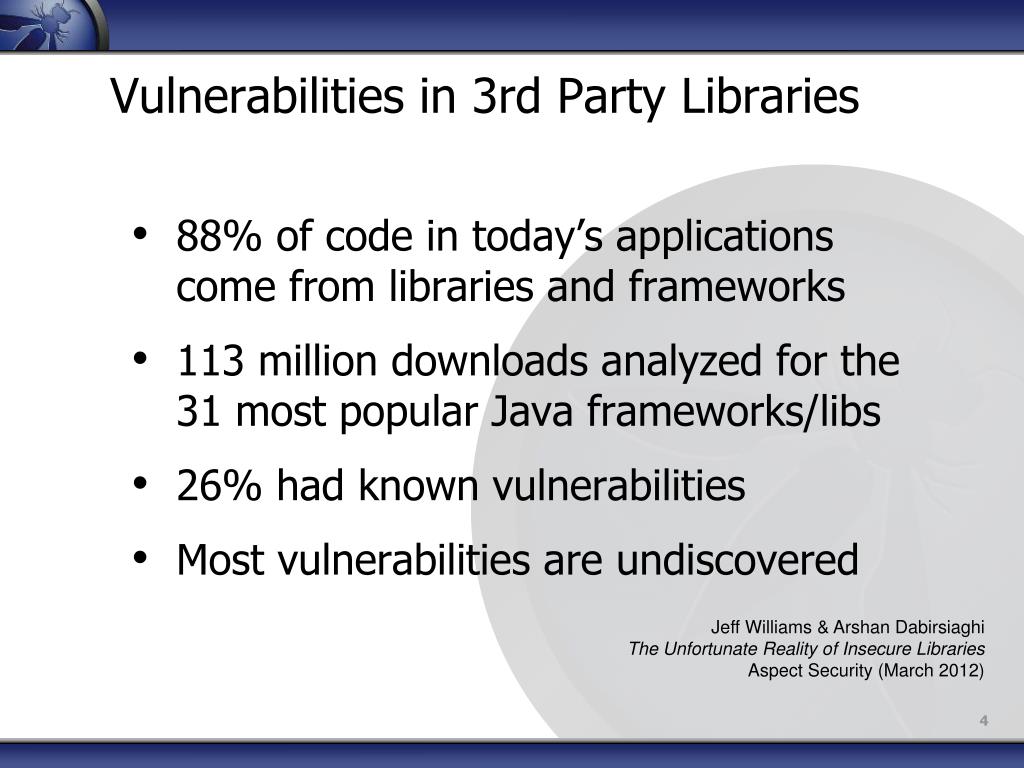 Vulnerabilities in 3rd Party Libraries

• 88% of code in today’s applications come from libraries and frameworks

• 113 million downloads analyzed for the 31 most popular Java frameworks/libs

• 26% had known vulnerabilities

• Most vulnerabilities are undiscovered

Jeff Williams & Arshan Dabirsiaghi
The Unfortunate Reality of Insecure Libraries
Aspect Security (March 2012)

4